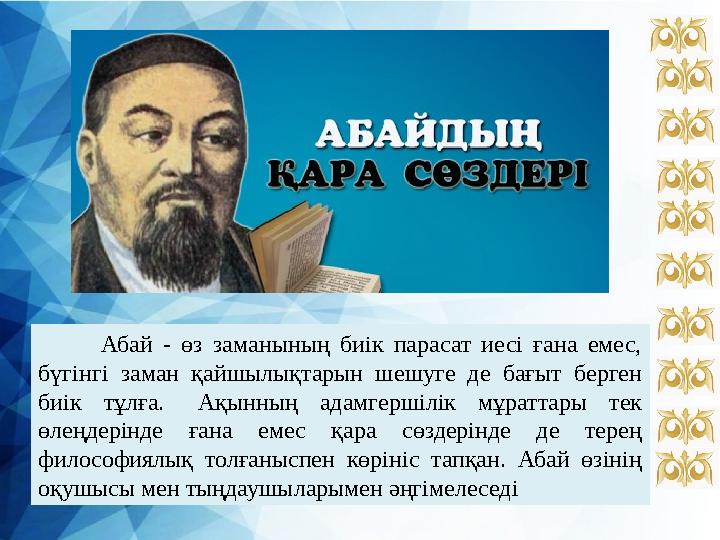 АБАЙДЫҢ
ҚАРА СӨЗДЕРІ

Абай - өз заманының биік парасат иесі ғана емес, бүгінгі заман қайшылықтарын шешуге де бағыт берген биік тұлға. Ақынның адамгершілік мұраттары тек өлеңдерінде ғана емес қара сөздерінде де терең философиялық толғаныспен көрініс тапқан. Абай өзінің оқушысы мен тыңдаушыларымен әңгімелеседі